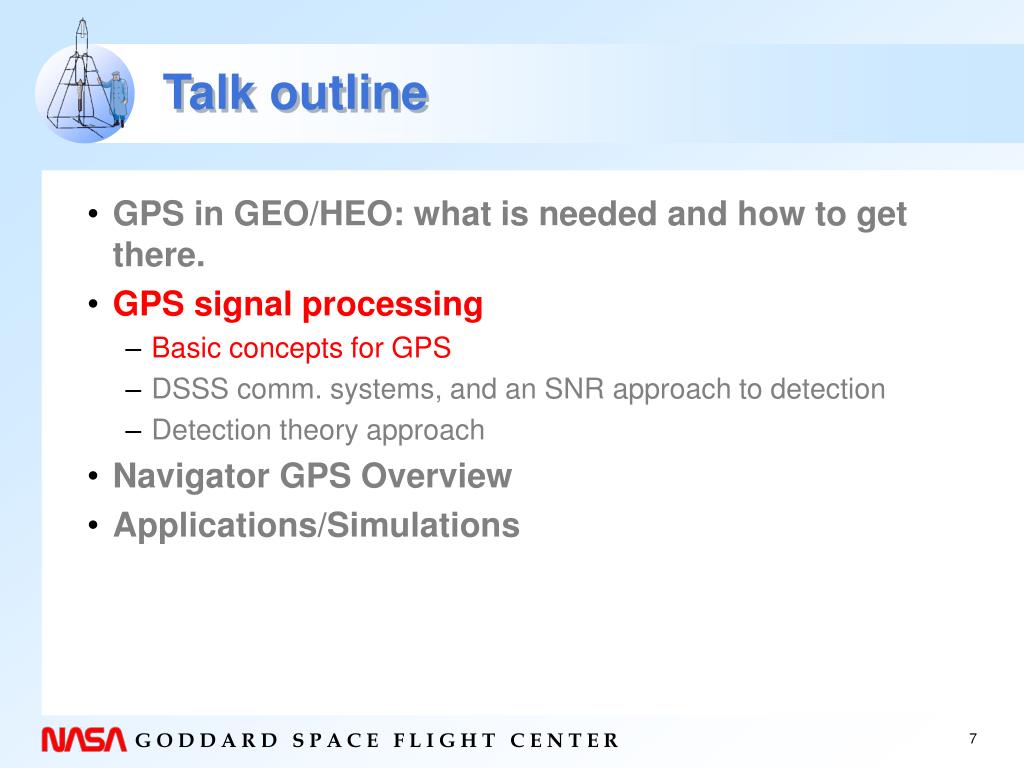 Talk outline

• GPS in GEO/HEO: what is needed and how to get there.
• GPS signal processing
– Basic concepts for GPS
– DSSS comm. systems, and an SNR approach to detection
– Detection theory approach
• Navigator GPS Overview
• Applications/Simulations

NASA GODDARD SPACE FLIGHT CENTER

7